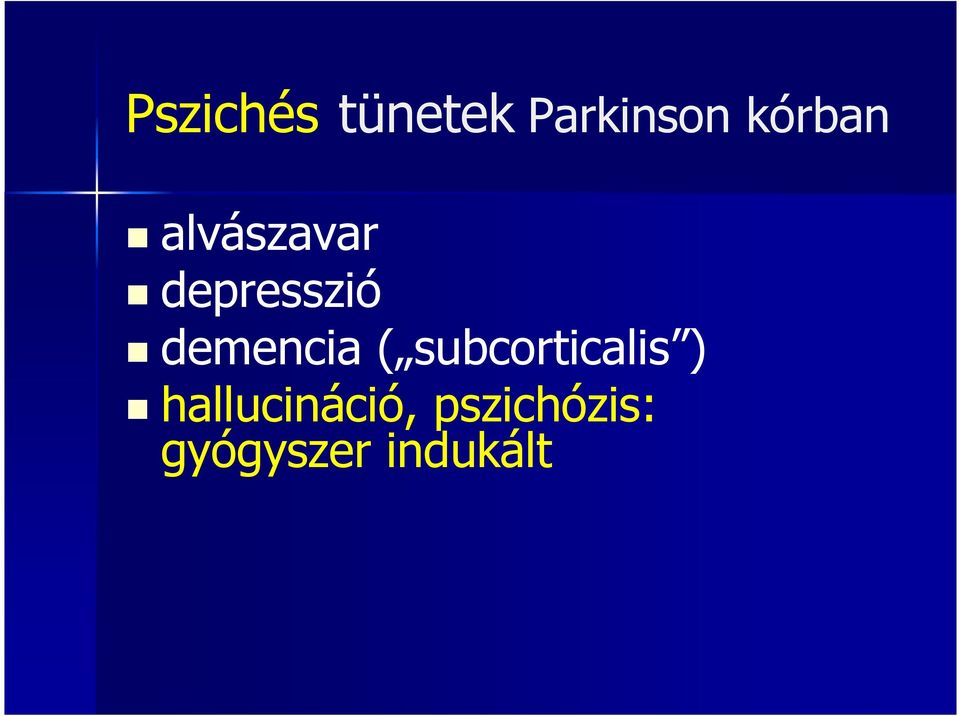 Pszichés tünetek Parkinson kórban

- alvászavar
- depresszió
- demencia („subcorticalis”)
- hallucináció, pszichózis: gyógyszer indukált